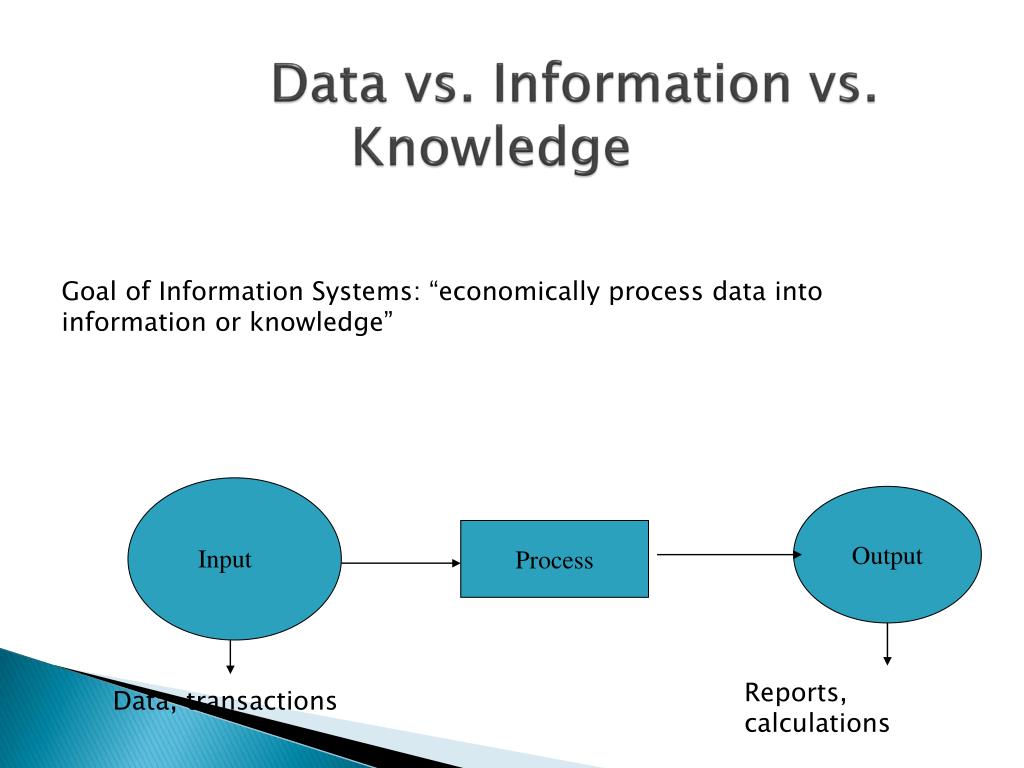 Data vs. Information vs. Knowledge

Goal of Information Systems: “economically process data into information or knowledge”

Input

Process

Output

Data, transactions

Reports, calculations